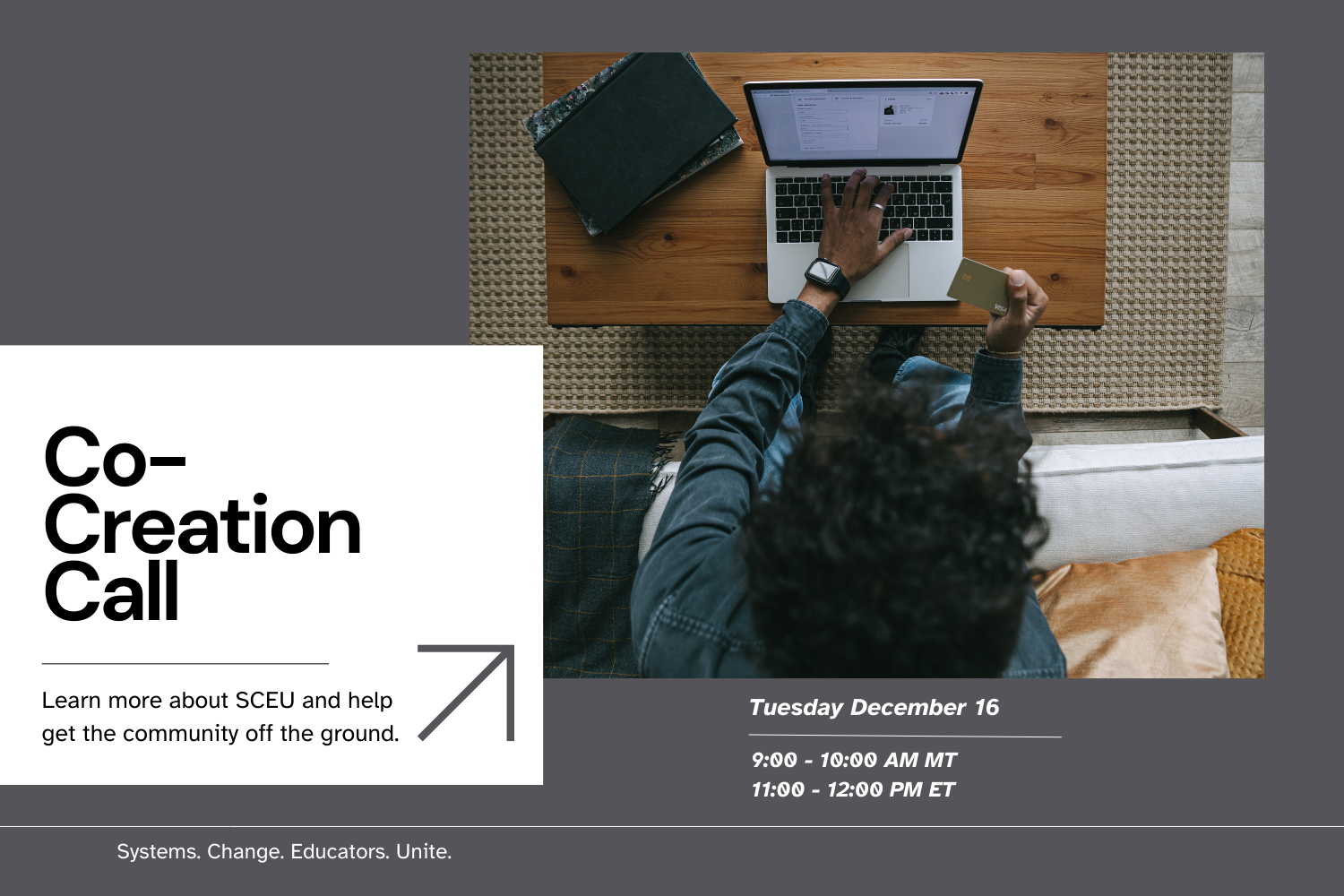 Co-Creation Call

Learn more about SCEU and help get the community off the ground.

Tuesday December 16

9:00 - 10:00 AM MT
11:00 - 12:00 PM ET

Systems. Change. Educators. Unite.